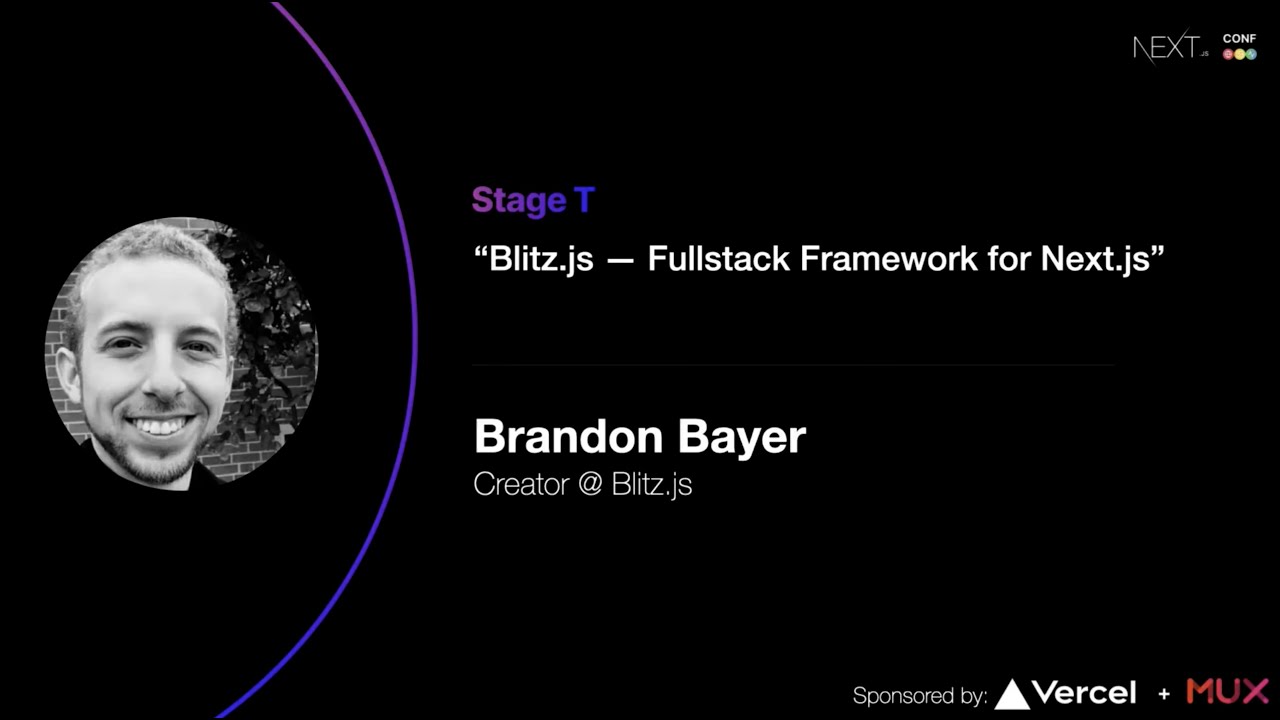 NEXT.js CONF

Stage T

“Blitz.js — Fullstack Framework for Next.js”

Brandon Bayer
Creator @ Blitz.js

Sponsored by: Vercel + MUX